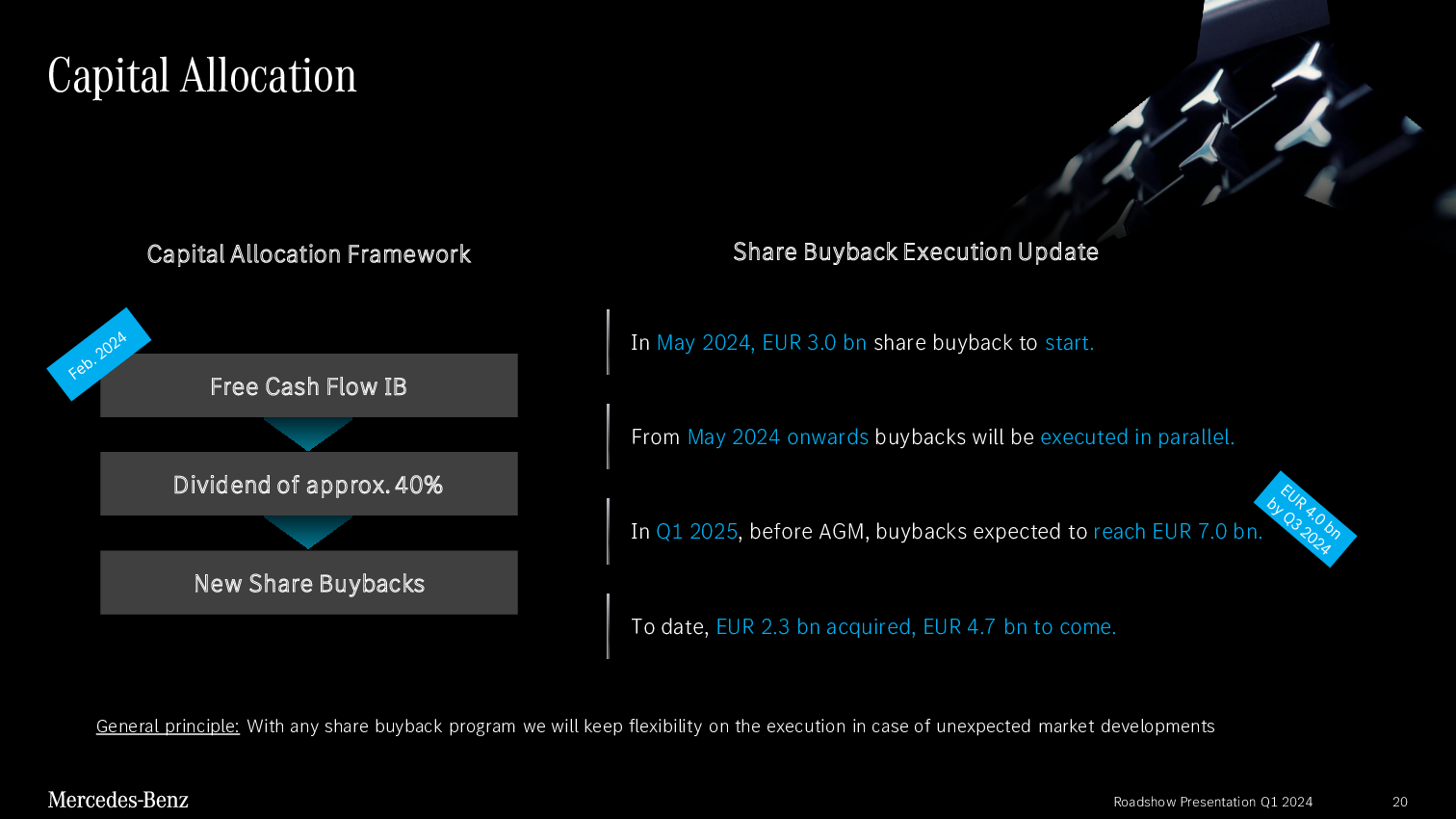 Capital Allocation

Capital Allocation Framework

Feb. 2024

Free Cash Flow IB

Dividend of approx. 40%

New Share Buybacks

Share Buyback Execution Update

In May 2024, EUR 3.0 bn share buyback to start.

From May 2024 onwards buybacks will be executed in parallel.

In Q1 2025, before AGM, buybacks expected to reach EUR 7.0 bn.

EUR 4.0 bn by Q3 2024

To date, EUR 2.3 bn acquired, EUR 4.7 bn to come.

General principle: With any share buyback program we will keep flexibility on the execution in case of unexpected market developments

Mercedes-Benz

Roadshow Presentation Q1 2024

20